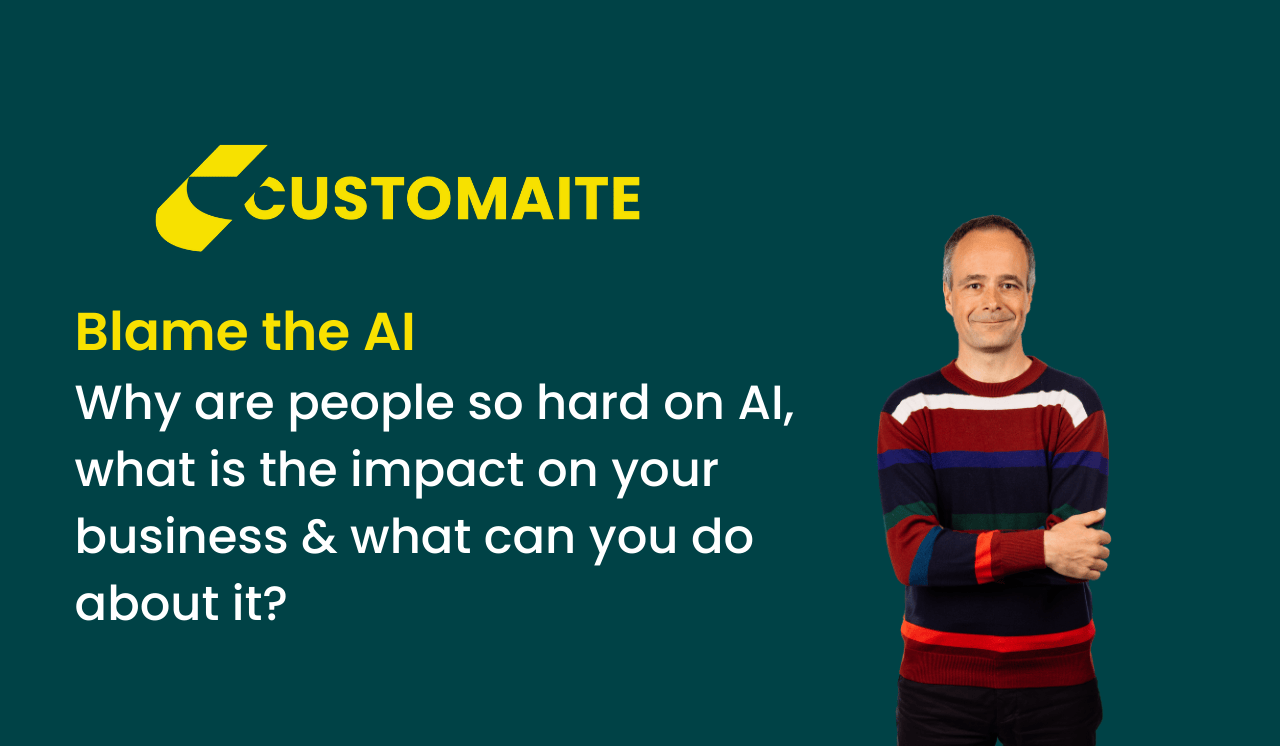 CUSTOMAITE

Blame the AI
Why are people so hard on AI, what is the impact on your business & what can you do about it?